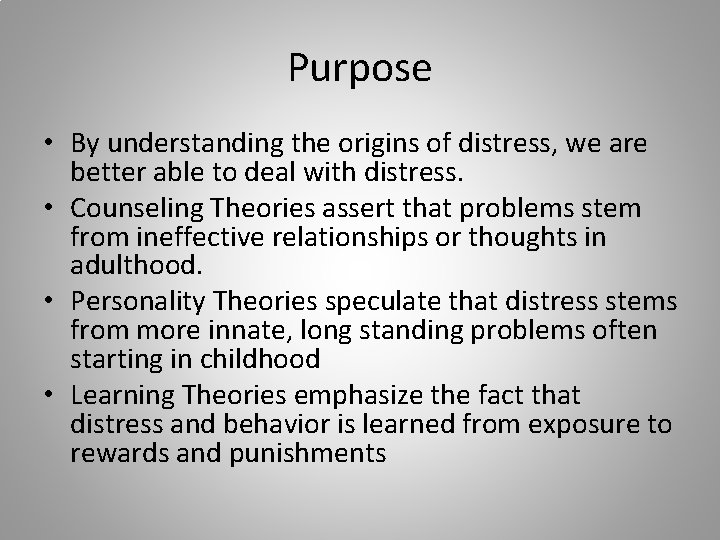 Purpose

• By understanding the origins of distress, we are better able to deal with distress.
• Counseling Theories assert that problems stem from ineffective relationships or thoughts in adulthood.
• Personality Theories speculate that distress stems from more innate, long standing problems often starting in childhood
• Learning Theories emphasize the fact that distress and behavior is learned from exposure to rewards and punishments